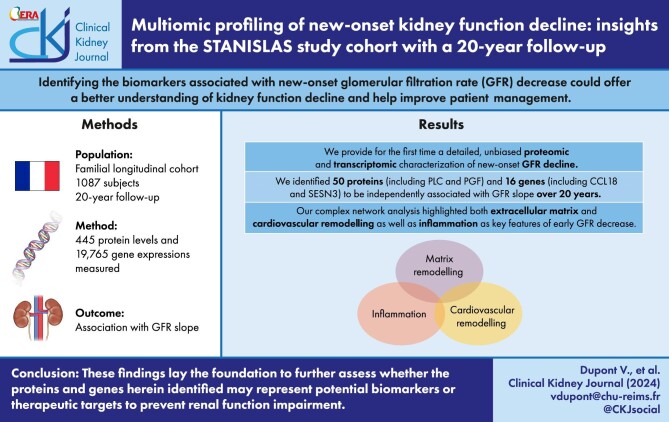 ERA
CKJ Clinical Kidney Journal

Multiomic profiling of new-onset kidney function decline: insights from the STANISLAS study cohort with a 20-year follow-up

Identifying the biomarkers associated with new-onset glomerular filtration rate (GFR) decrease could offer a better understanding of kidney function decline and help improve patient management.

Methods

Population:
Familial longitudinal cohort
1087 subjects
20-year follow-up

Method:
445 protein levels and 19,765 gene expressions measured

Outcome:
Association with GFR slope

Results

We provide for the first time a detailed, unbiased proteomic and transcriptomic characterization of new-onset GFR decline.

We identified 50 proteins (including PLC and PGF) and 16 genes (including CCL18 and SESN3) to be independently associated with GFR slope over 20 years.

Our complex network analysis highlighted both extracellular matrix and cardiovascular remodelling as well as inflammation as key features of early GFR decrease.

Matrix remodelling

Inflammation

Cardiovascular remodelling

Conclusion: These findings lay the foundation to further assess whether the proteins and genes herein identified may represent potential biomarkers or therapeutic targets to prevent renal function impairment.

Dupont V., et al.
Clinical Kidney Journal (2024)
vdupont@chu-reims.fr
@CKJsocial